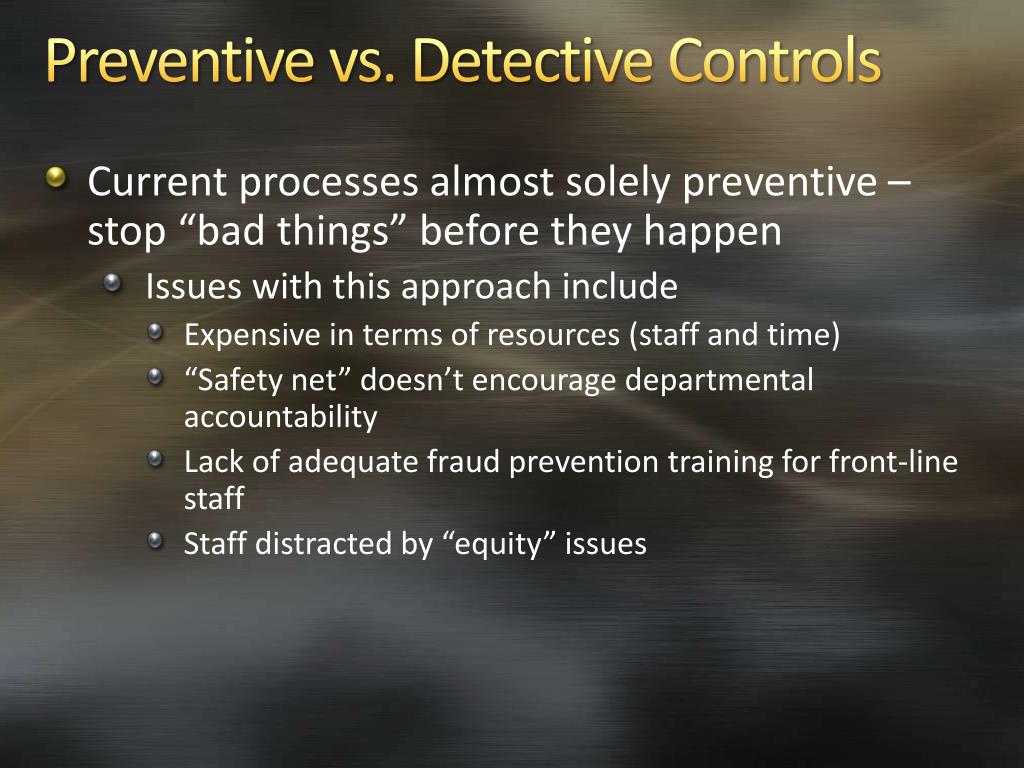 Preventive vs. Detective Controls

Current processes almost solely preventive – stop “bad things” before they happen

Issues with this approach include

Expensive in terms of resources (staff and time)

“Safety net” doesn’t encourage departmental accountability

Lack of adequate fraud prevention training for front-line staff

Staff distracted by “equity” issues